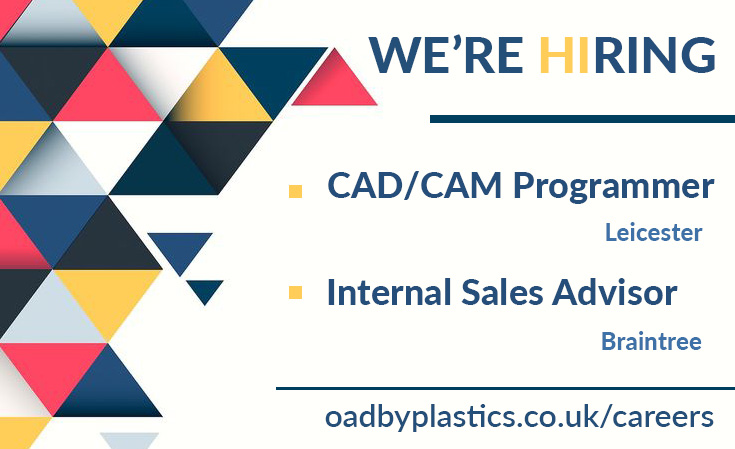 WE'RE HIRING

CAD/CAM Programmer

Leicester

Internal Sales Advisor

Braintree

oadbyplastics.co.uk/careers